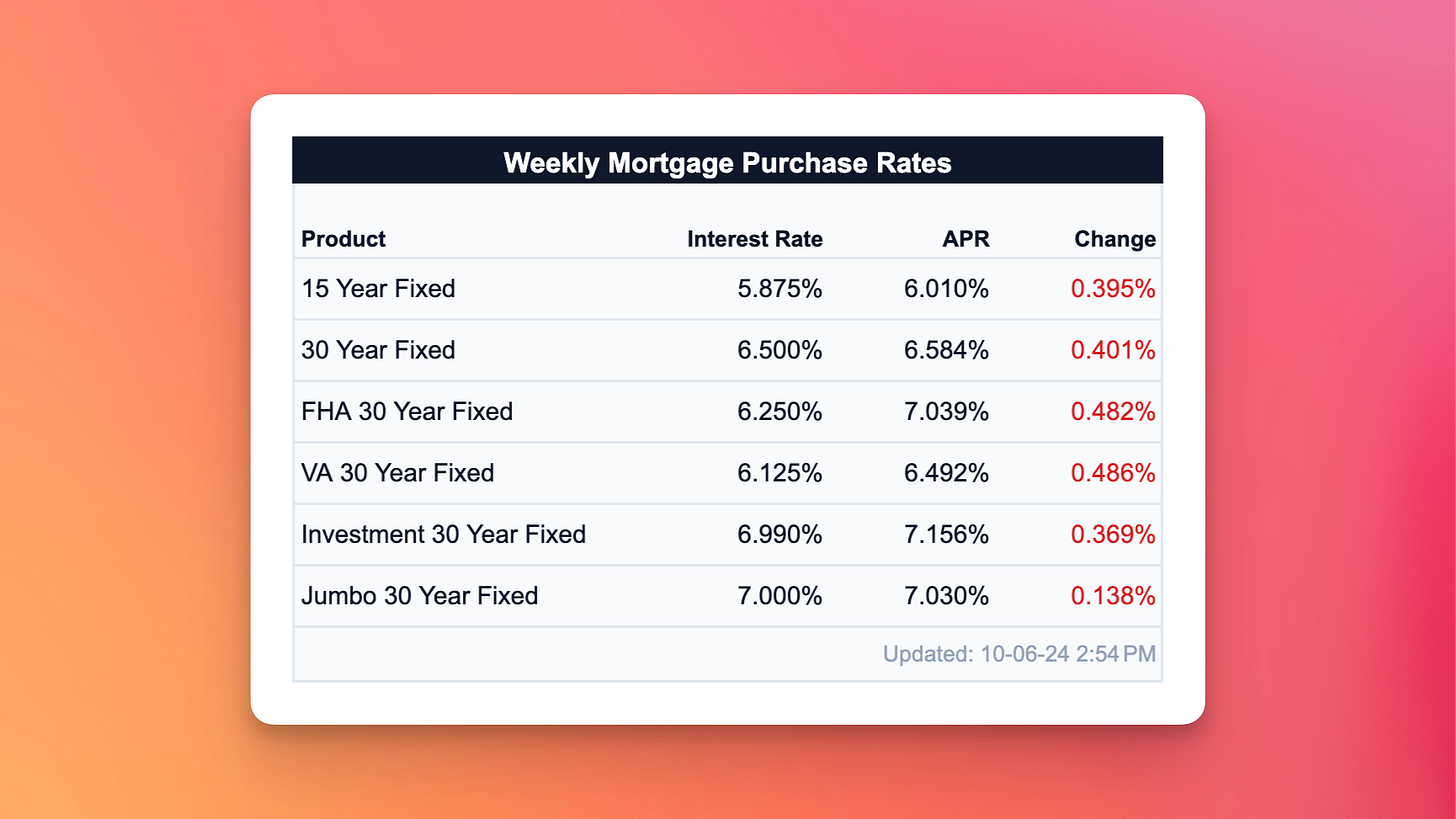 Weekly Mortgage Purchase Rates

| Product | Interest Rate | APR | Change |
|---|---|---|---|
| 15 Year Fixed | 5.875% | 6.010% | 0.395% |
| 30 Year Fixed | 6.500% | 6.584% | 0.401% |
| FHA 30 Year Fixed | 6.250% | 7.039% | 0.482% |
| VA 30 Year Fixed | 6.125% | 6.492% | 0.486% |
| Investment 30 Year Fixed | 6.990% | 7.156% | 0.369% |
| Jumbo 30 Year Fixed | 7.000% | 7.030% | 0.138% |

Updated: 10-06-24 2:54 PM